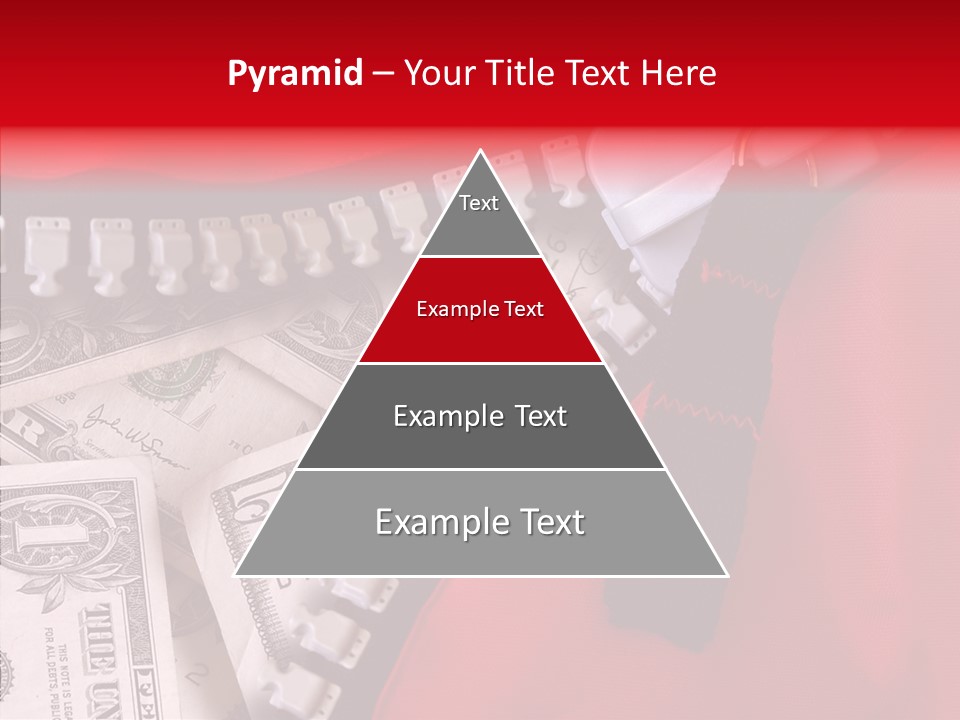 Pyramid – Your Title Text Here

Text

Example Text

Example Text

Example Text